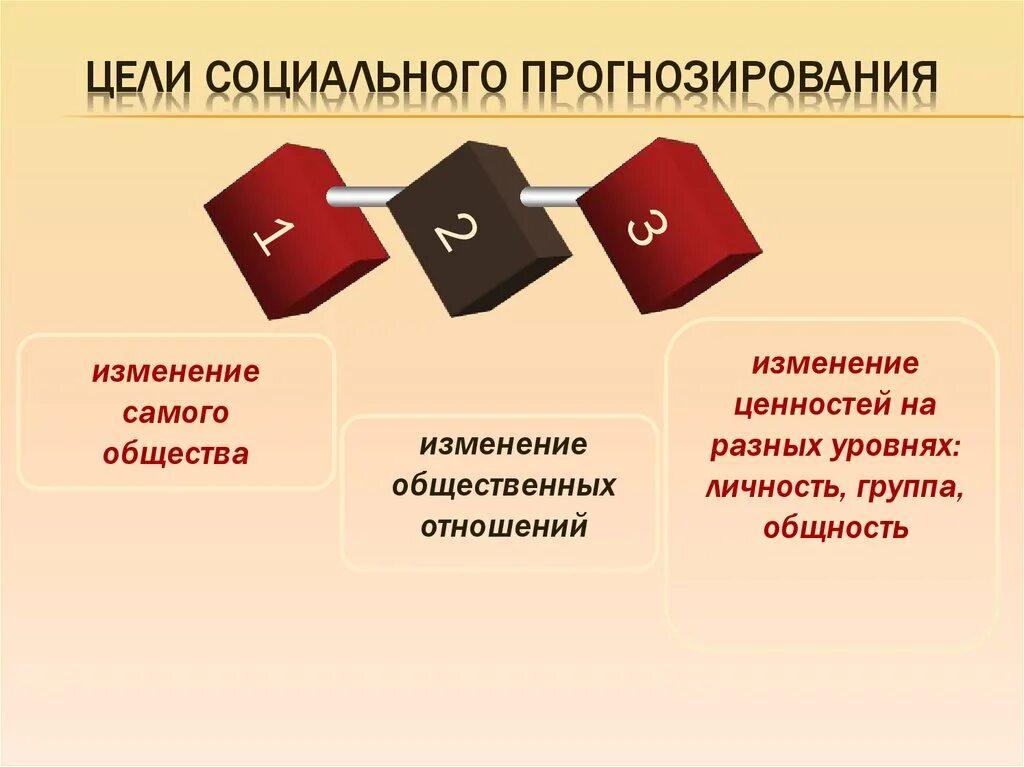 ЦЕЛИ СОЦИАЛЬНОГО ПРОГНОЗИРОВАНИЯ

1

2

3

изменение самого общества

изменение общественных отношений

изменение ценностей на разных уровнях: личность, группа, общность